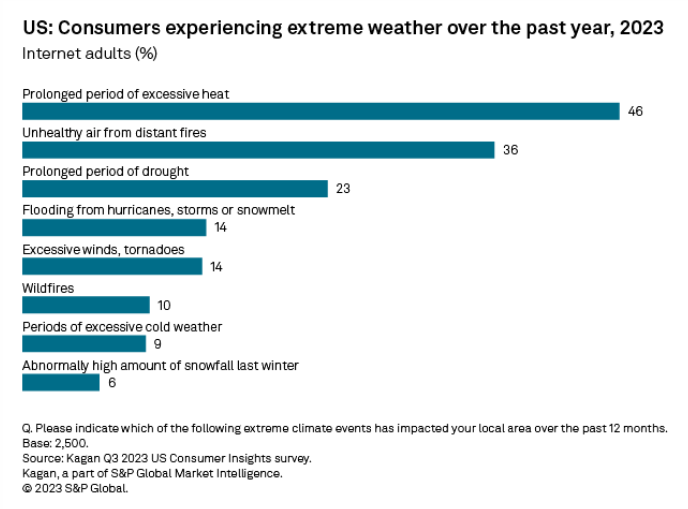 US: Consumers experiencing extreme weather over the past year, 2023
Internet adults (%)

Prolonged period of excessive heat
46
Unhealthy air from distant fires
36
Prolonged period of drought
23
Flooding from hurricanes, storms or snowmelt
14
Excessive winds, tornadoes
14
Wildfires
10
Periods of excessive cold weather
9
Abnormally high amount of snowfall last winter
6

Q. Please indicate which of the following extreme climate events has impacted your local area over the past 12 months.
Base: 2,500.
Source: Kagan Q3 2023 US Consumer Insights survey.
Kagan, a part of S&P Global Market Intelligence.
© 2023 S&P Global.